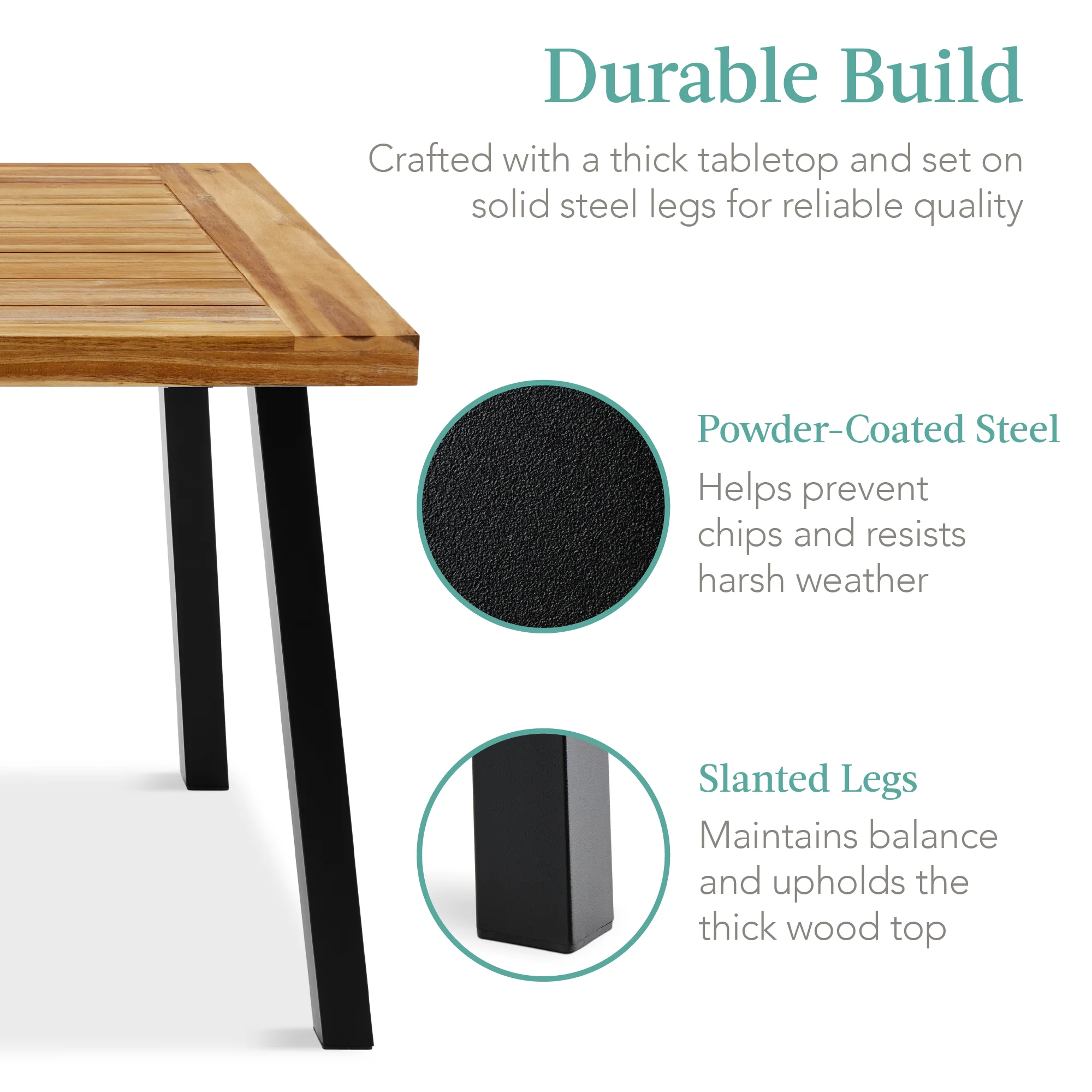 Durable Build

Crafted with a thick tabletop and set on solid steel legs for reliable quality

Powder-Coated Steel

Helps prevent chips and resists harsh weather

Slanted Legs

Maintains balance and upholds the thick wood top